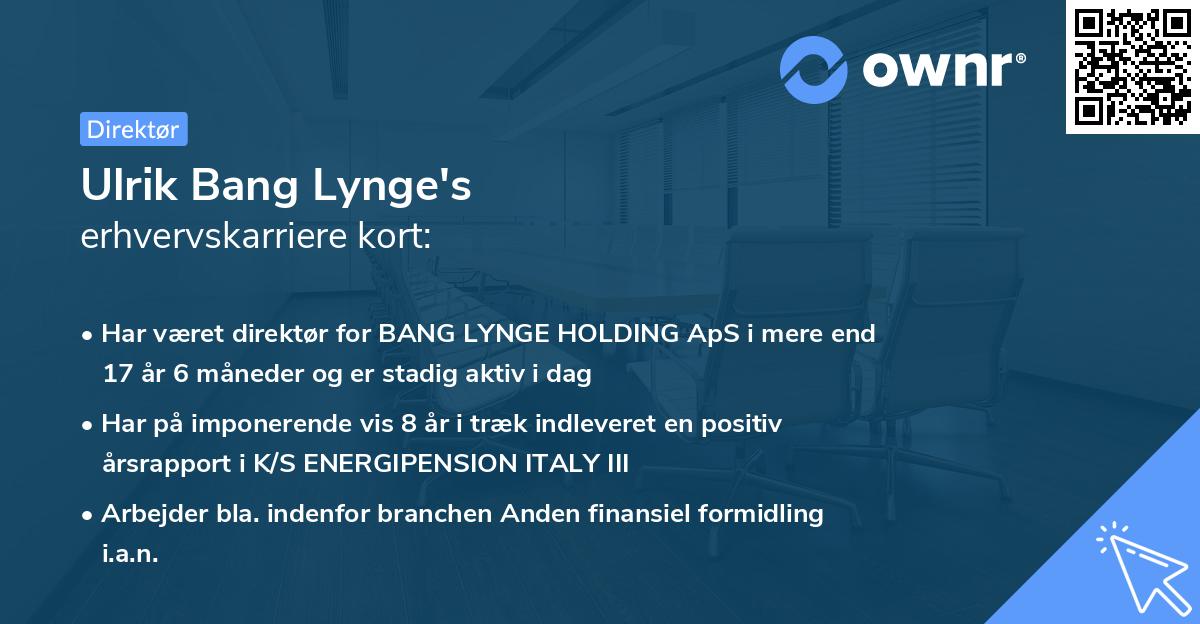 ownr®

Direktør

Ulrik Bang Lynge's
erhvervskarriere kort:

• Har været direktør for BANG LYNGE HOLDING ApS i mere end 17 år 6 måneder og er stadig aktiv i dag

• Har på imponerende vis 8 år i træk indleveret en positiv årsrapport i K/S ENERGIPENSION ITALY III

• Arbejder bla. indenfor branchen Anden finansiel formidling i.a.n.